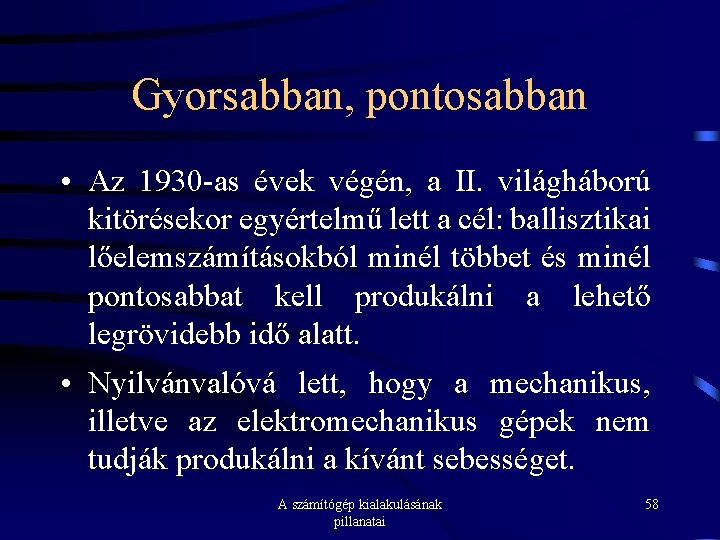 Gyorsabban, pontosabban

• Az 1930-as évek végén, a II. világháború kitörésekor egyértelmű lett a cél: ballisztikai lőelemszámításokból minél többet és minél pontosabbat kell produkálni a lehető legrövidebb idő alatt.

• Nyilvánvalóvá lett, hogy a mechanikus, illetve az elektromechanikus gépek nem tudják produkálni a kívánt sebességet.

A számítógép kialakulásának pillanatai

58